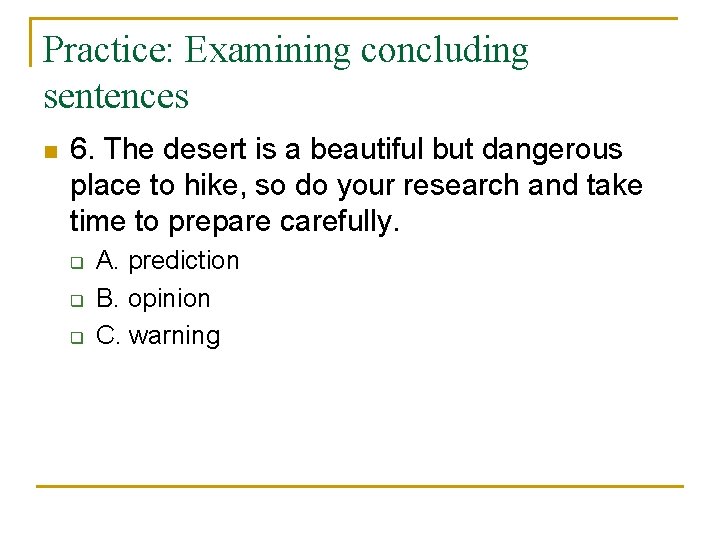 Practice: Examining concluding sentences

6. The desert is a beautiful but dangerous place to hike, so do your research and take time to prepare carefully.

A. prediction
B. opinion
C. warning